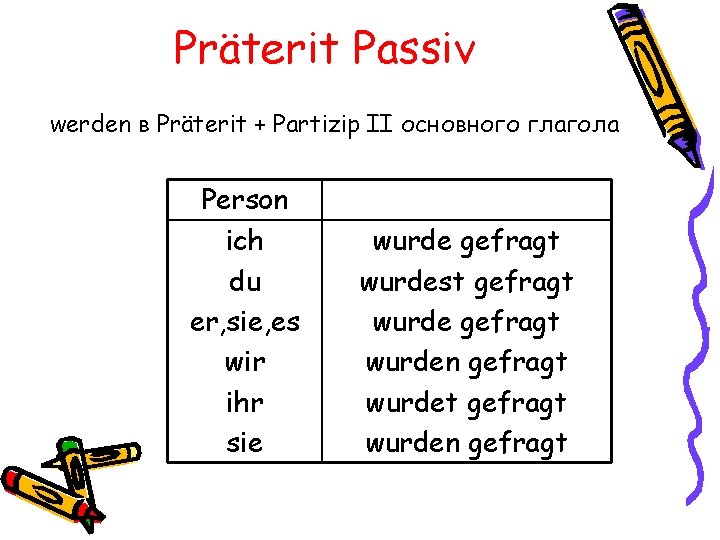 Präterit Passiv

werden в Präterit + Partizip II основного глагола

| Person |  |
|---|---|
| ich | wurde gefragt |
| du | wurdest gefragt |
| er,sie,es | wurde gefragt |
| wir | wurden gefragt |
| ihr | wurdet gefragt |
| sie | wurden gefragt |